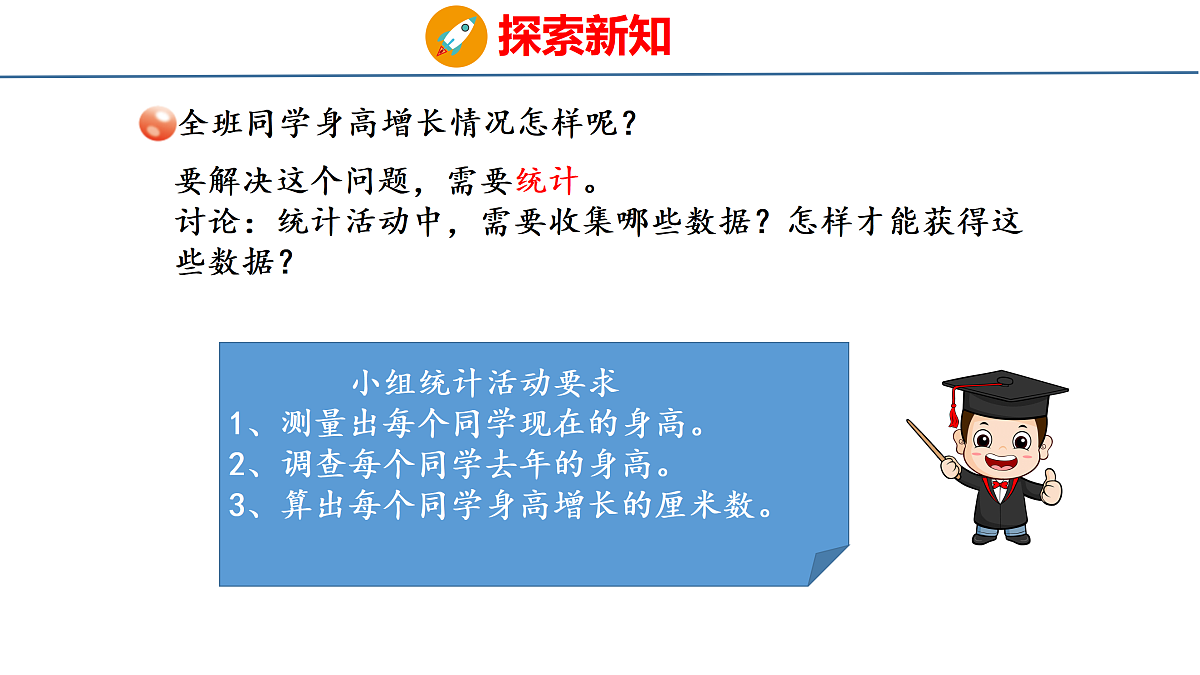 探索新知

全班同学身高增长情况怎样呢？

要解决这个问题，需要统计。
讨论：统计活动中，需要收集哪些数据？怎样才能获得这些数据？

小组统计活动要求
1、测量出每个同学现在的身高。
2、调查每个同学去年的身高。
3、算出每个同学身高增长的厘米数。